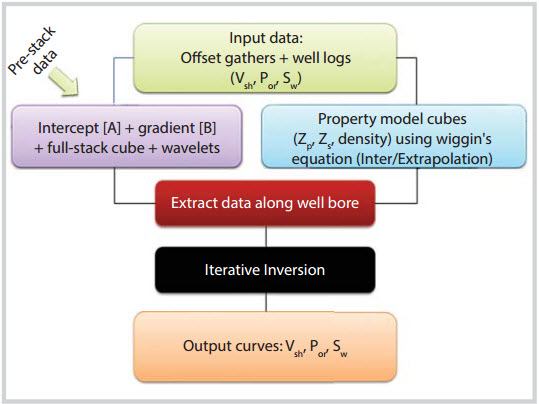 Pre-stack data

Input data:
Offset gathers + well logs
($V_{sh}$, $P_{or}$, $S_w$)

Intercept [A] + gradient [B] + full-stack cube + wavelets

Property model cubes
($Z_p$, $Z_s$, density) using wiggin's equation (Inter/Extrapolation)

Extract data along well bore

Iterative Inversion

Output curves: $V_{sh}$, $P_{or}$, $S_w$